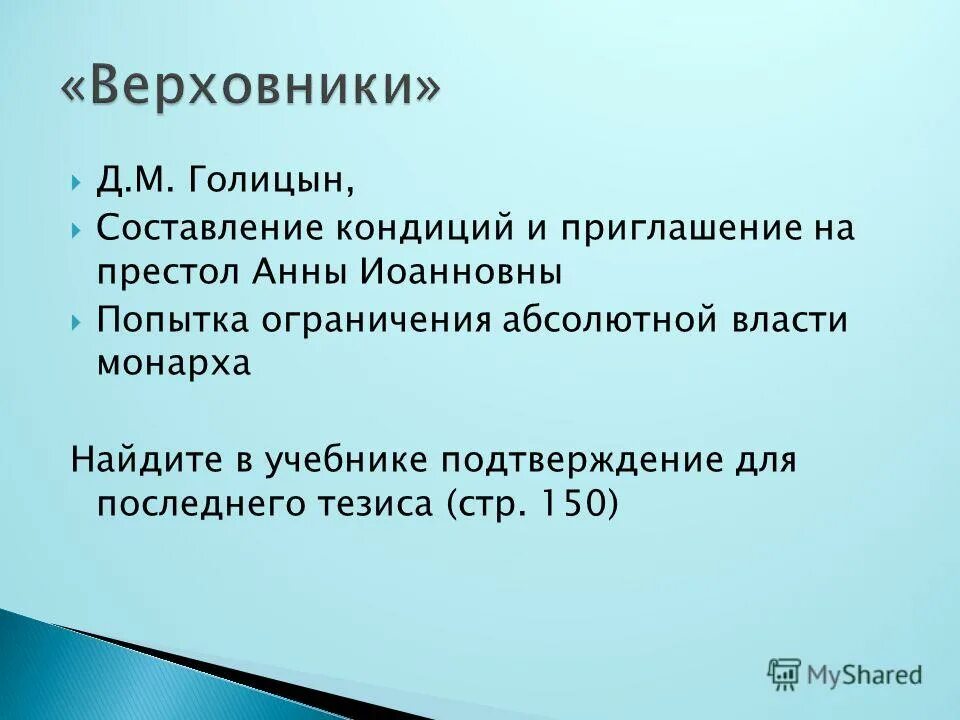 «Верховники»

Д.М. Голицын,

Составление кондиций и приглашение на престол Анны Иоанновны

Попытка ограничения абсолютной власти монарха

Найдите в учебнике подтверждение для последнего тезиса (стр. 150)

MyShared